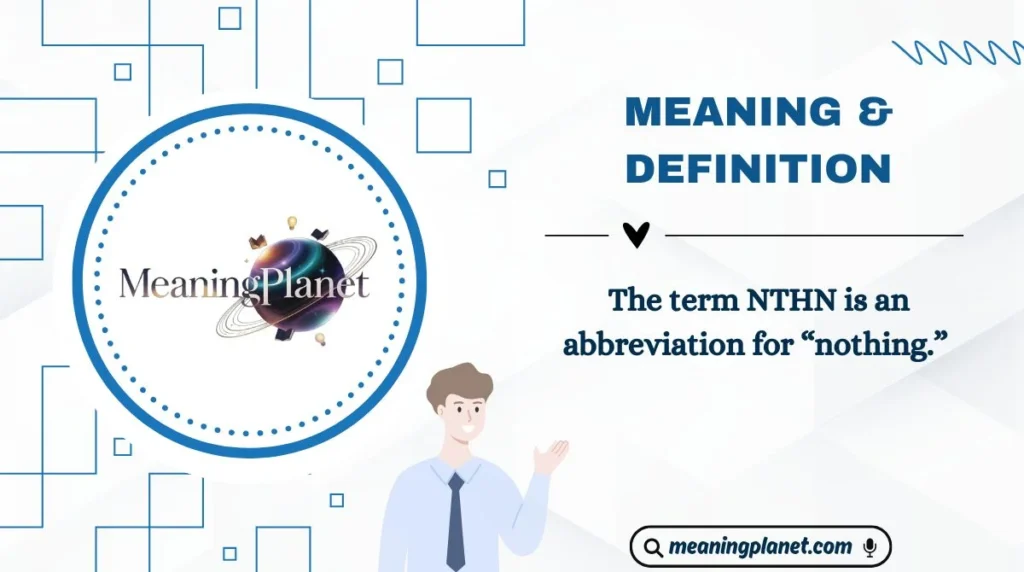 MeaningPlanet

MEANING & DEFINITION

The term NTHN is an abbreviation for “nothing.”

meaningplanet.com